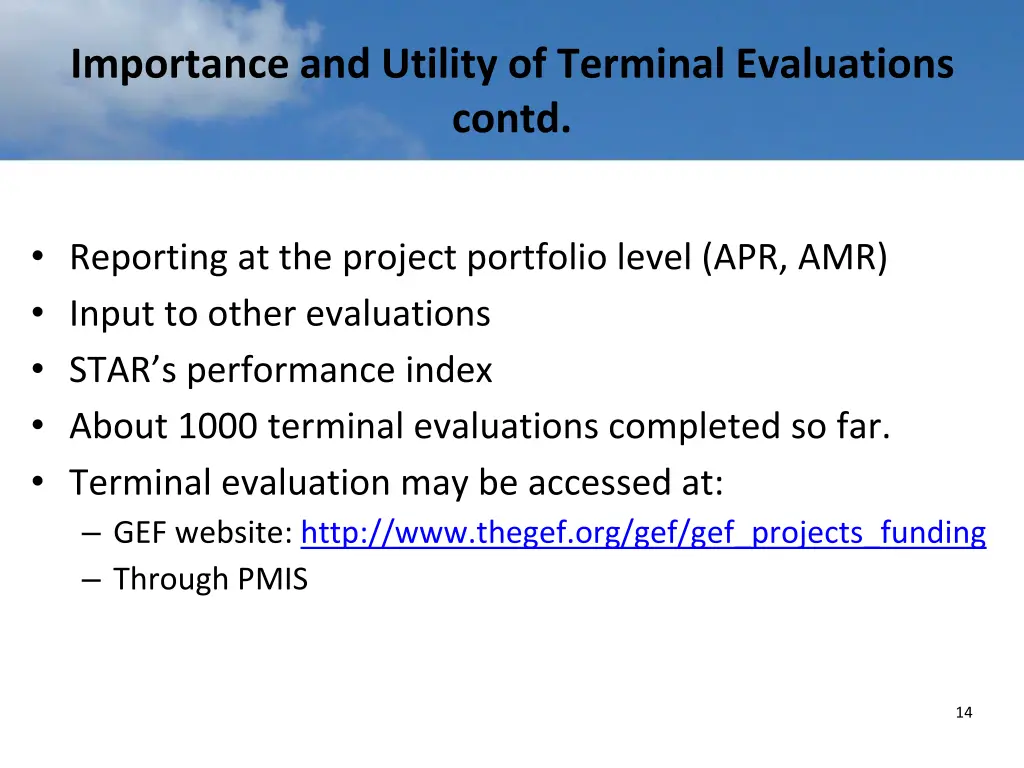 Importance and Utility of Terminal Evaluations contd.

• Reporting at the project portfolio level (APR, AMR)
• Input to other evaluations
• STAR's performance index
• About 1000 terminal evaluations completed so far.
• Terminal evaluation may be accessed at:
– GEF website: http://www.thegef.org/gef/gef_projects_funding
– Through PMIS

14